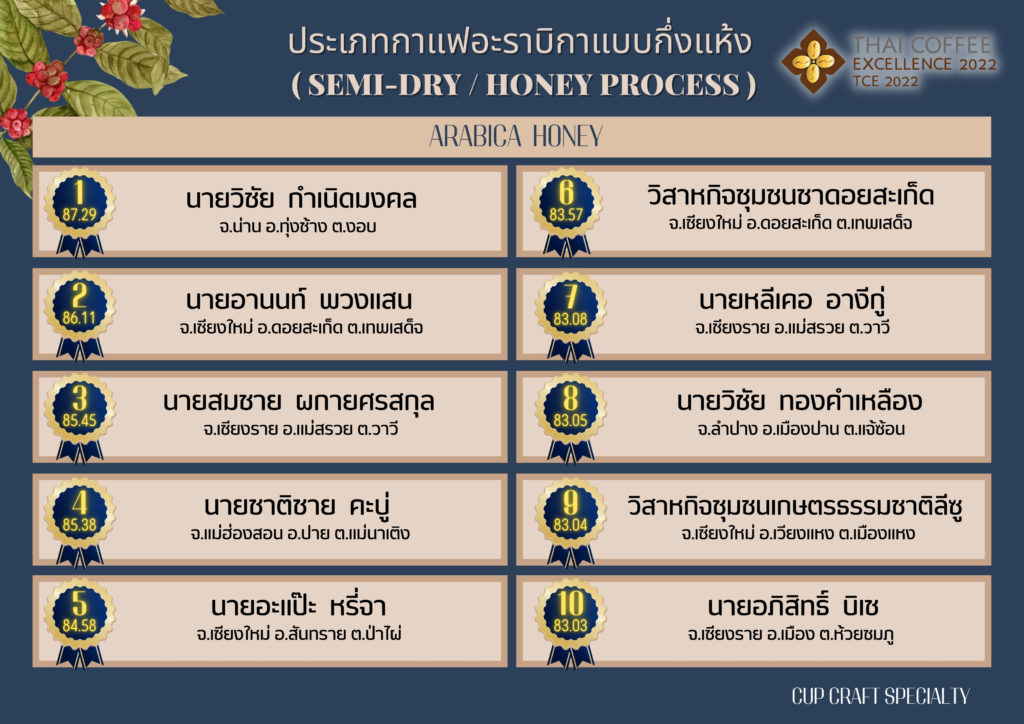 ประเภทกาแฟอะราบิกาแบบกึ่งแห้ง
( SEMI-DRY / HONEY PROCESS )

THAI COFFEE EXCELLENCE 2022
TCE 2022

ARABICA HONEY

1
87.29
นายวิชัย กำเนิดมงคล
จ.น่าน อ.ทุ่งช้าง ต.งอบ

2
86.11
นายอานนท์ พวงแสน
จ.เชียงใหม่ อ.ดอยสะเก็ด ต.เทพเสด็จ

3
85.45
นายสมชาย ผกายศรสกุล
จ.เชียงราย อ.แม่สรวย ต.วาวี

4
85.38
นายชาติชาย คะปู่
จ.แม่ฮ่องสอน อ.ปาย ต.แม่นาเติง

5
84.58
นายอะแป๊ะ หรี่จา
จ.เชียงใหม่ อ.สันทราย ต.ป่าไผ่

6
83.57
วิสาหกิจชุมชนชาดอยสะเก็ด
จ.เชียงใหม่ อ.ดอยสะเก็ด ต.เทพเสด็จ

7
83.08
นายหลีเคอ อาจีกู่
จ.เชียงราย อ.แม่สรวย ต.วาวี

8
83.05
นายวิชัย ทองคำเหลือง
จ.ลำปาง อ.เมืองปาน ต.แจ้ซ้อน

9
83.04
วิสาหกิจชุมชนเกษตรธรรมชาติลีซู
จ.เชียงใหม่ อ.เวียงแหง ต.เมืองแหง

10
83.03
นายอภิสิทธิ์ บิเซ
จ.เชียงราย อ.เมือง ต.ห้วยชมภู

CUP CRAFT SPECIALTY